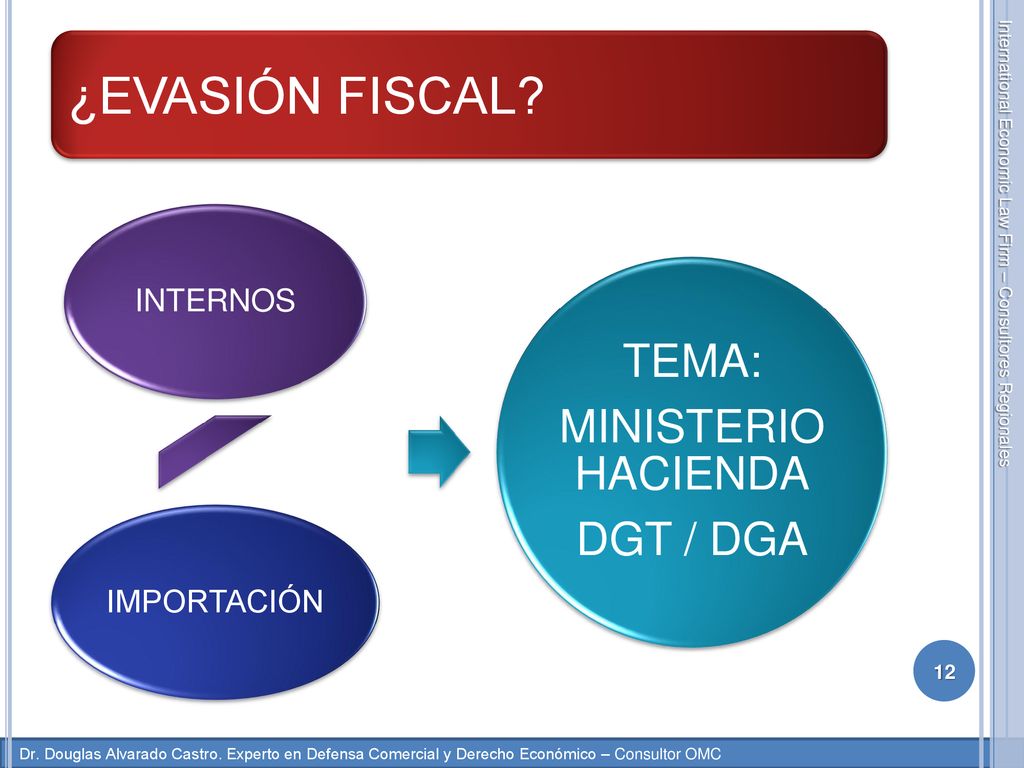 ¿EVASIÓN FISCAL?

INTERNOS

IMPORTACIÓN

TEMA:
MINISTERIO HACIENDA
DGT / DGA

International Economic Law Firm – Consultores Regionales

12

Dr. Douglas Alvarado Castro. Experto en Defensa Comercial y Derecho Económico – Consultor OMC